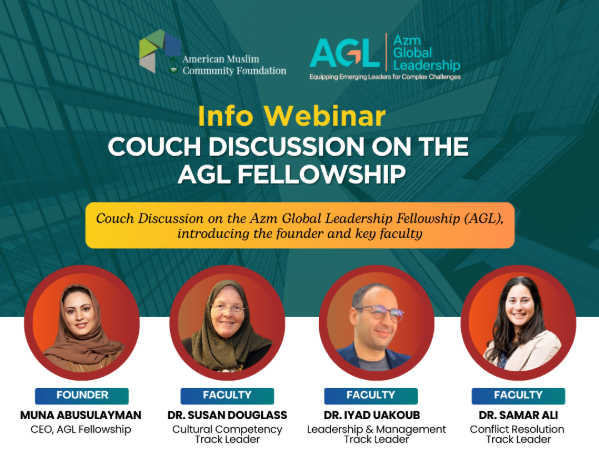 American Muslim Community Foundation

AGL Azm Global Leadership
Equipping Emerging Leaders for Complex Challenges

Info Webinar
COUCH DISCUSSION ON THE AGL FELLOWSHIP

Couch Discussion on the Azm Global Leadership Fellowship (AGL), introducing the founder and key faculty

FOUNDER
MUNA ABUSULAYMAN
CEO, AGL Fellowship

FACULTY
DR. SUSAN DOUGLASS
Cultural Competency Track Leader

FACULTY
DR. IYAD UAKOUB
Leadership & Management Track Leader

FACULTY
DR. SAMAR ALI
Conflict Resolution Track Leader